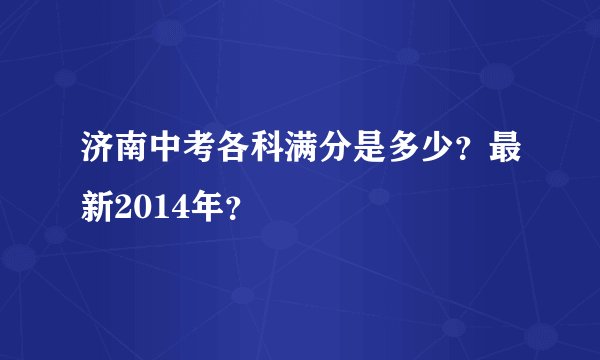 济南中考各科满分是多少？最新2014年？